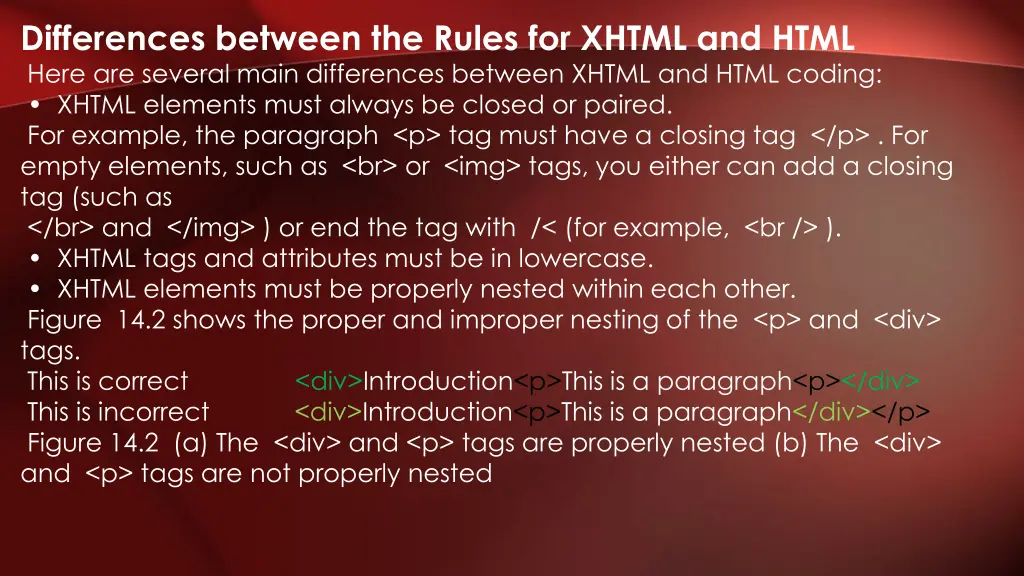 Differences between the Rules for XHTML and HTML

Here are several main differences between XHTML and HTML coding:

• XHTML elements must always be closed or paired.

For example, the paragraph <p> tag must have a closing tag </p> . For empty elements, such as <br> or <img> tags, you either can add a closing tag (such as </br> and </img> ) or end the tag with /< (for example, <br /> ).

• XHTML tags and attributes must be in lowercase.

• XHTML elements must be properly nested within each other.

Figure 14.2 shows the proper and improper nesting of the <p> and <div> tags.

This is correct <div>Introduction<p>This is a paragraph<p></div>

This is incorrect <div>Introduction<p>This is a paragraph</div></p>

Figure 14.2 (a) The <div> and <p> tags are properly nested (b) The <div> and <p> tags are not properly nested